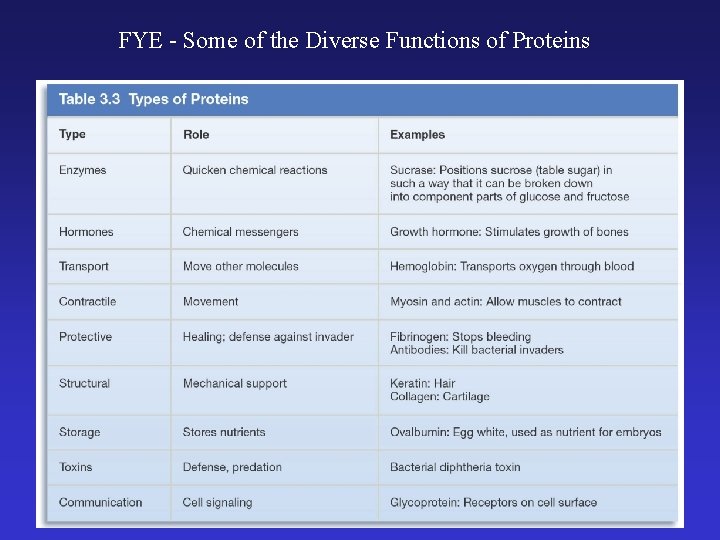 FYE - Some of the Diverse Functions of Proteins

Table 3.3 Types of Proteins

| Type | Role | Examples |
|---|---|---|
| Enzymes | Quicken chemical reactions | Sucrase: Positions sucrose (table sugar) in such a way that it can be broken down into component parts of glucose and fructose |
| Hormones | Chemical messengers | Growth hormone: Stimulates growth of bones |
| Transport | Move other molecules | Hemoglobin: Transports oxygen through blood |
| Contractile | Movement | Myosin and actin: Allow muscles to contract |
| Protective | Healing; defense against invader | Fibrinogen: Stops bleeding Antibodies: Kill bacterial invaders |
| Structural | Mechanical support | Keratin: Hair Collagen: Cartilage |
| Storage | Stores nutrients | Ovalbumin: Egg white, used as nutrient for embryos |
| Toxins | Defense, predation | Bacterial diphtheria toxin |
| Communication | Cell signaling | Glycoprotein: Receptors on cell surface |